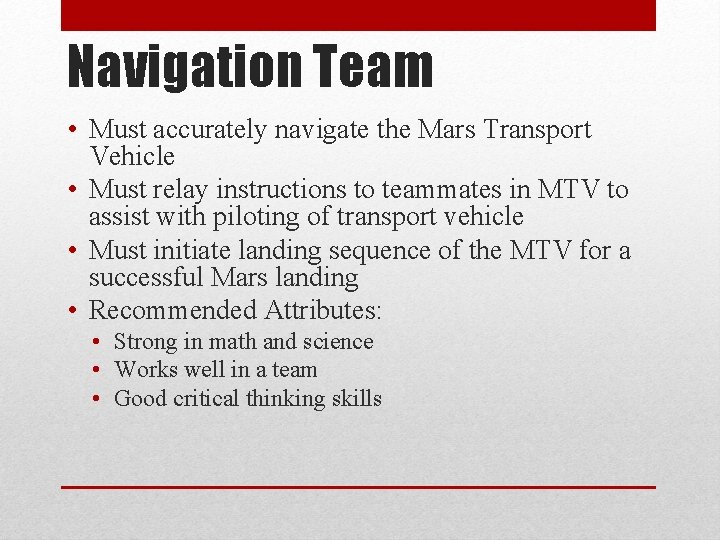 Navigation Team

• Must accurately navigate the Mars Transport Vehicle
• Must relay instructions to teammates in MTV to assist with piloting of transport vehicle
• Must initiate landing sequence of the MTV for a successful Mars landing
• Recommended Attributes:
  • Strong in math and science
  • Works well in a team
  • Good critical thinking skills